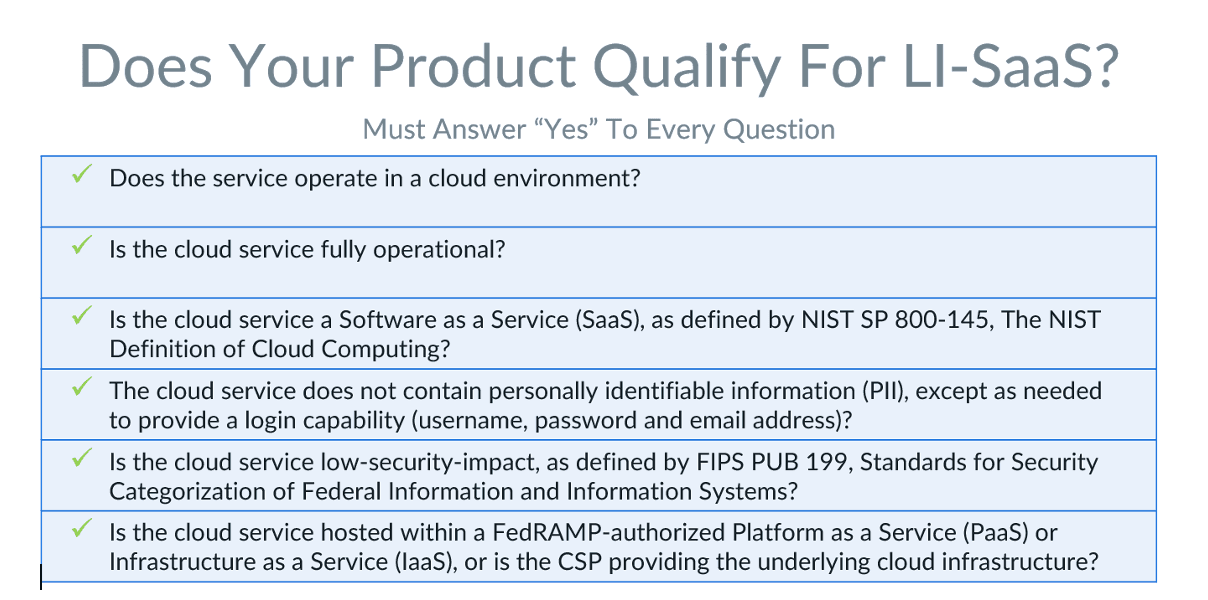 Does Your Product Qualify For LI-SaaS?

Must Answer “Yes” To Every Question

✓ Does the service operate in a cloud environment?

✓ Is the cloud service fully operational?

✓ Is the cloud service a Software as a Service (SaaS), as defined by NIST SP 800-145, The NIST Definition of Cloud Computing?

✓ The cloud service does not contain personally identifiable information (PII), except as needed to provide a login capability (username, password and email address)?

✓ Is the cloud service low-security-impact, as defined by FIPS PUB 199, Standards for Security Categorization of Federal Information and Information Systems?

✓ Is the cloud service hosted within a FedRAMP-authorized Platform as a Service (PaaS) or Infrastructure as a Service (IaaS), or is the CSP providing the underlying cloud infrastructure?